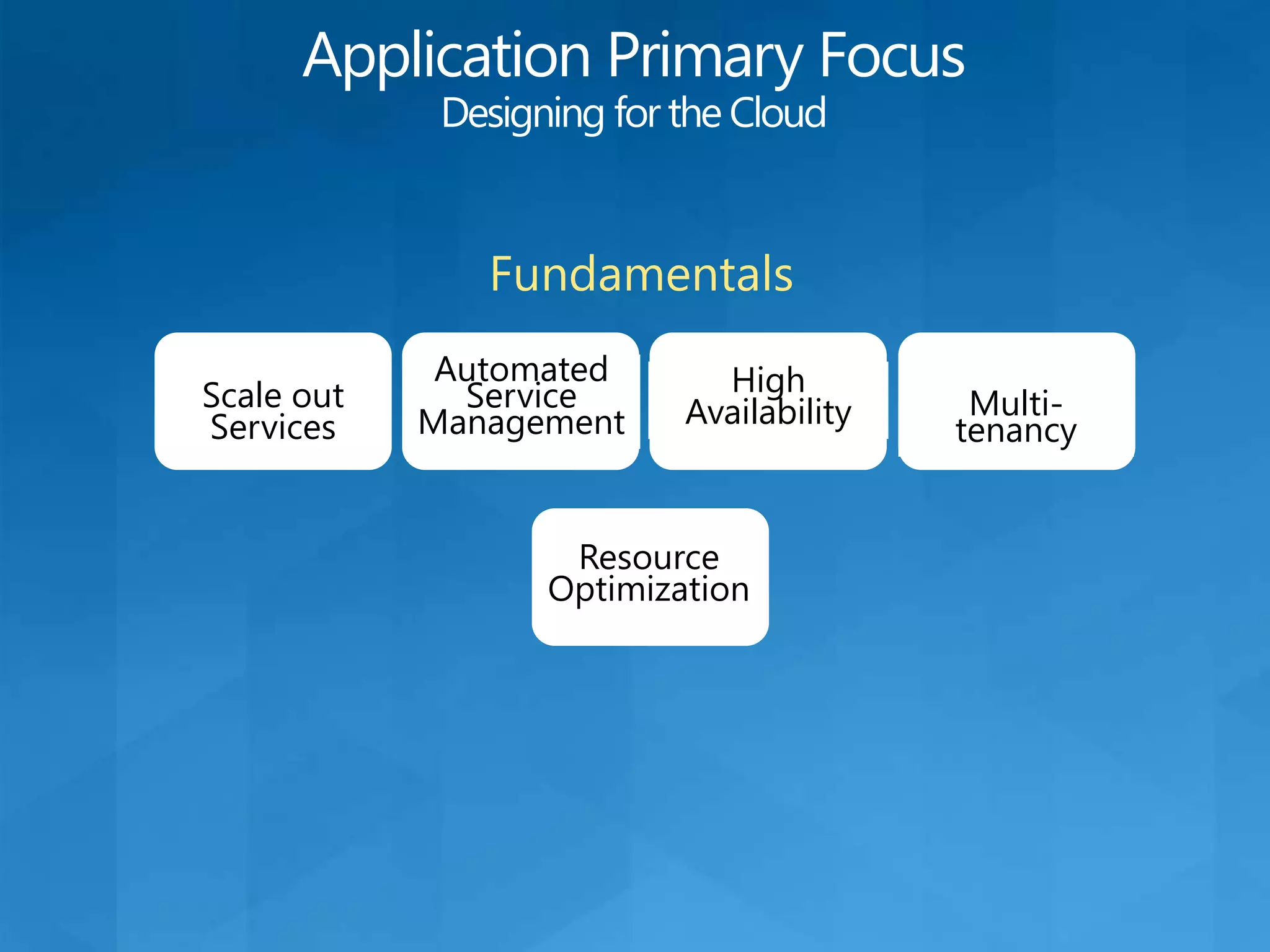 Application Primary Focus
Designing for the Cloud

Fundamentals

Scale out Services

Automated Service Management

High Availability

Multi-tenancy

Resource Optimization